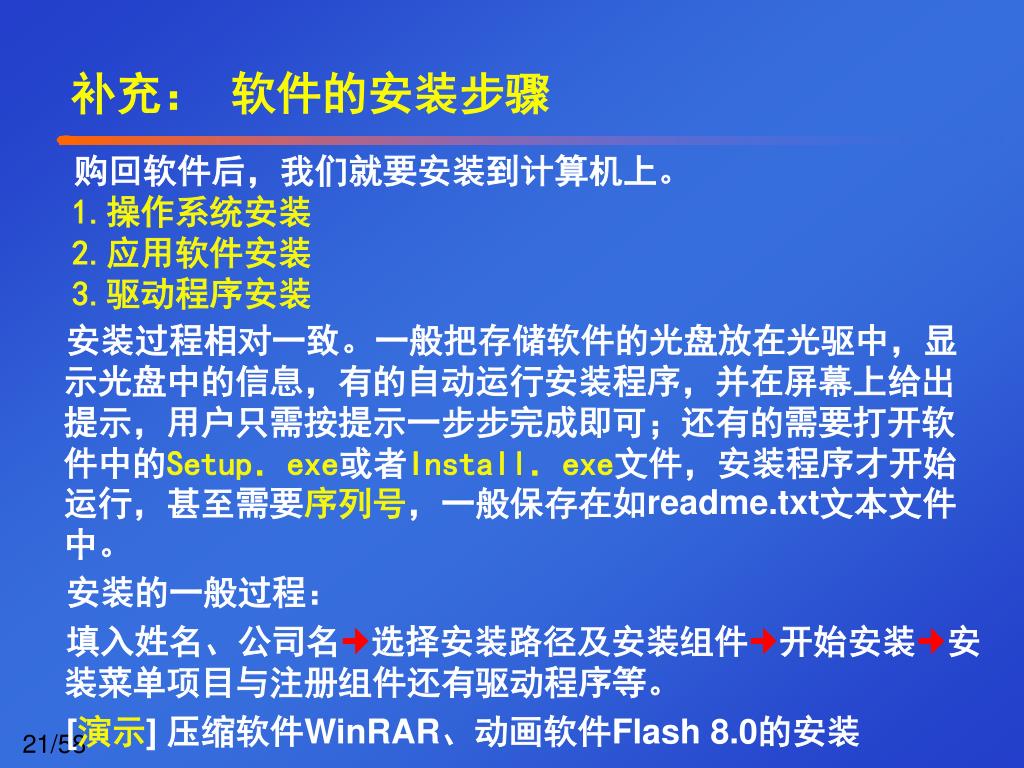 补充： 软件的安装步骤

购回软件后，我们就要安装到计算机上。
1. 操作系统安装
2. 应用软件安装
3. 驱动程序安装

安装过程相对一致。一般把存储软件的光盘放在光驱中，显示光盘中的信息，有的自动运行安装程序，并在屏幕上给出提示，用户只需按提示一步步完成即可；还有的需要打开软件中的Setup．exe或者Install．exe文件，安装程序才开始运行，甚至需要序列号，一般保存在如readme.txt文本文件中。

安装的一般过程：

填入姓名、公司名→选择安装路径及安装组件→开始安装→安装菜单项目与注册组件还有驱动程序等。

[演示] 压缩软件WinRAR、动画软件Flash 8.0的安装

21/53